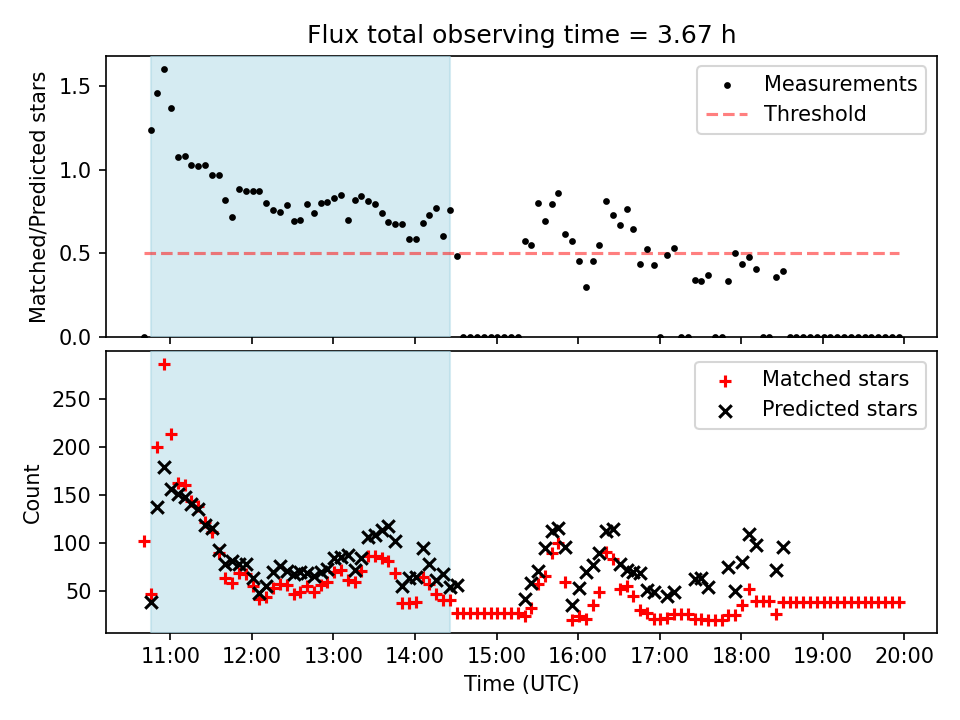 Flux total observing time = 3.67 h

Matched/Predicted stars

1.5
1.0
0.5
0.0

Measurements
Threshold

Count

250
200
150
100
50

Matched stars
Predicted stars

11:00 12:00 13:00 14:00 15:00 16:00 17:00 18:00 19:00 20:00

Time (UTC)